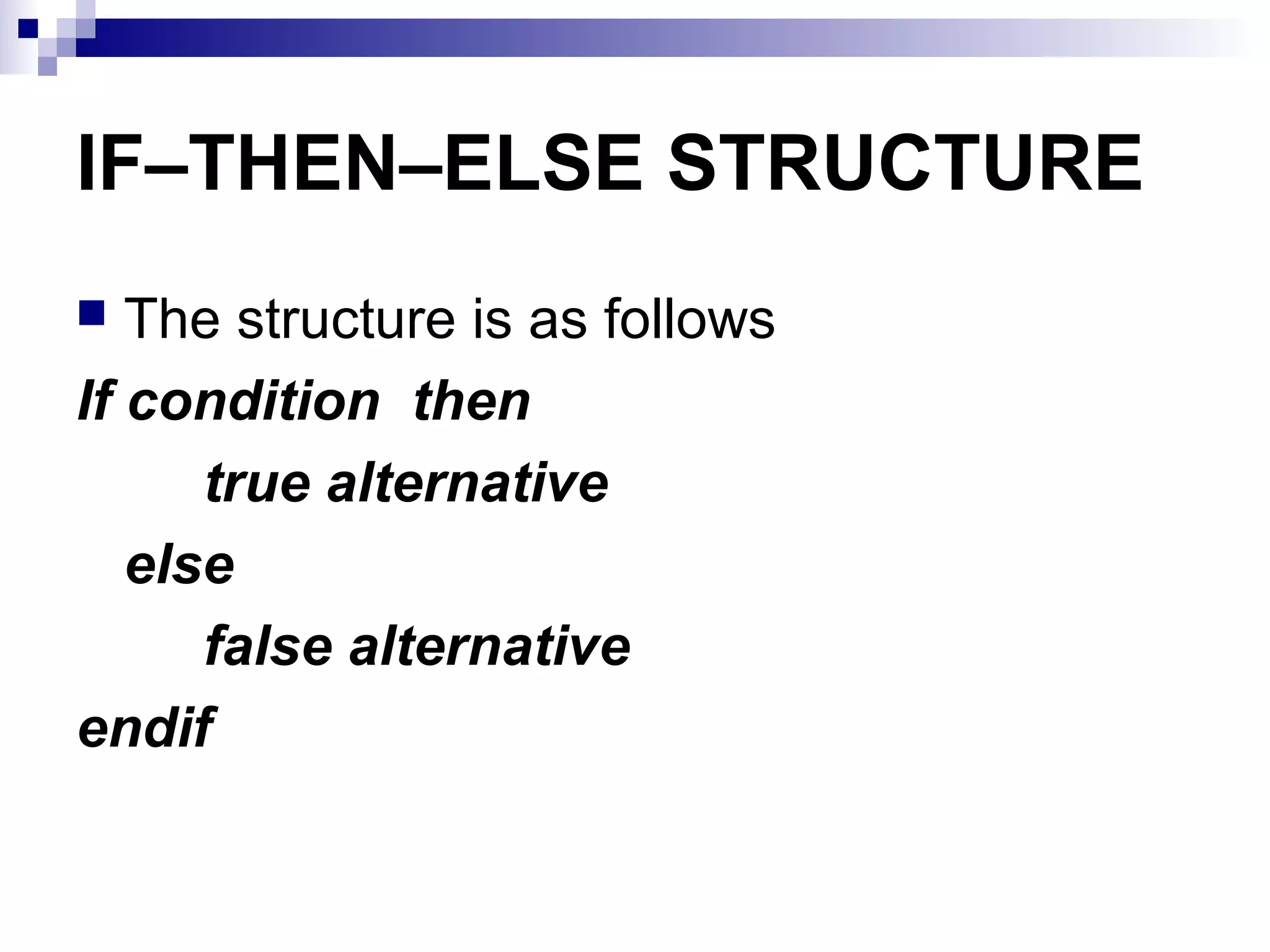 IF–THEN–ELSE STRUCTURE

The structure is as follows

If condition then

true alternative

else

false alternative

endif